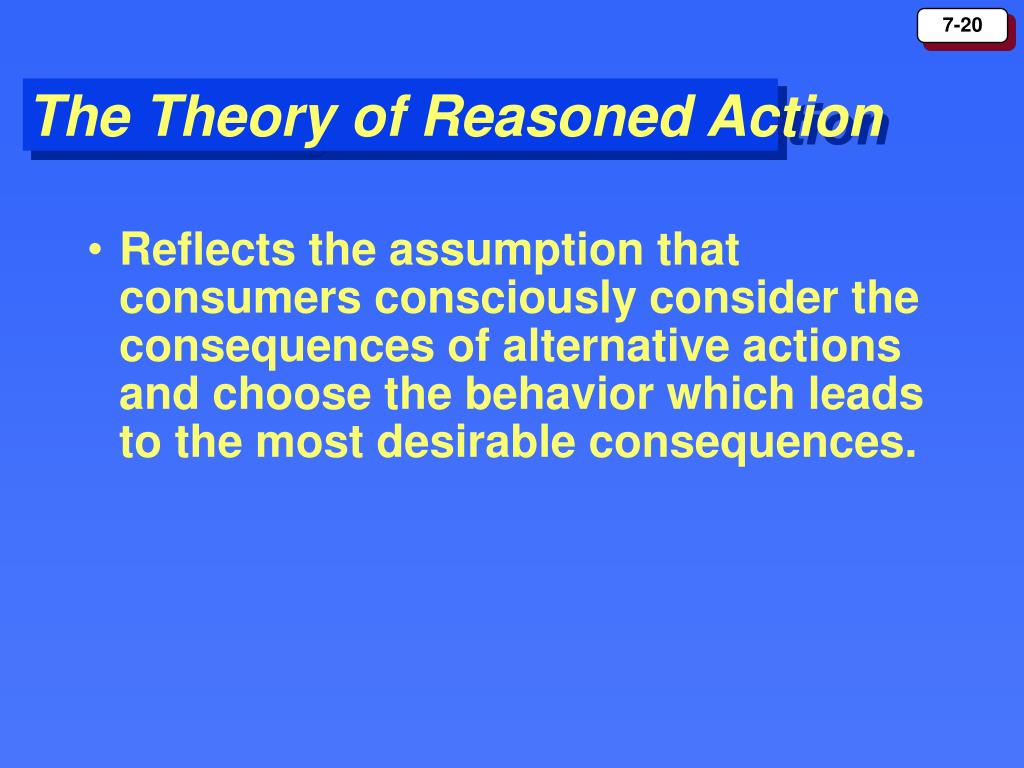 7-20

The Theory of Reasoned Action

• Reflects the assumption that consumers consciously consider the consequences of alternative actions and choose the behavior which leads to the most desirable consequences.